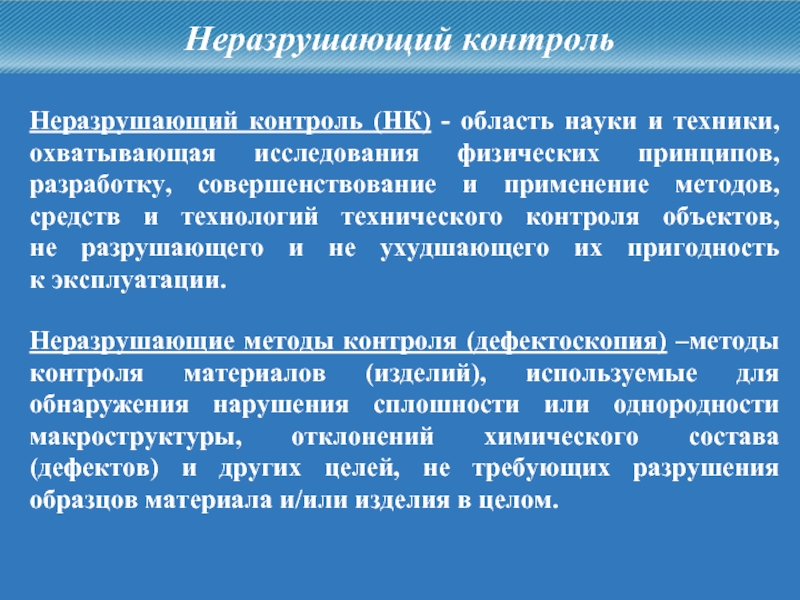 Неразрушающий контроль

Неразрушающий контроль (НК) - область науки и техники, охватывающая исследования физических принципов, разработку, совершенствование и применение методов, средств и технологий технического контроля объектов, не разрушающего и не ухудшающего их пригодность к эксплуатации.

Неразрушающие методы контроля (дефектоскопия) –методы контроля материалов (изделий), используемые для обнаружения нарушения сплошности или однородности макроструктуры, отклонений химического состава (дефектов) и других целей, не требующих разрушения образцов материала и/или изделия в целом.